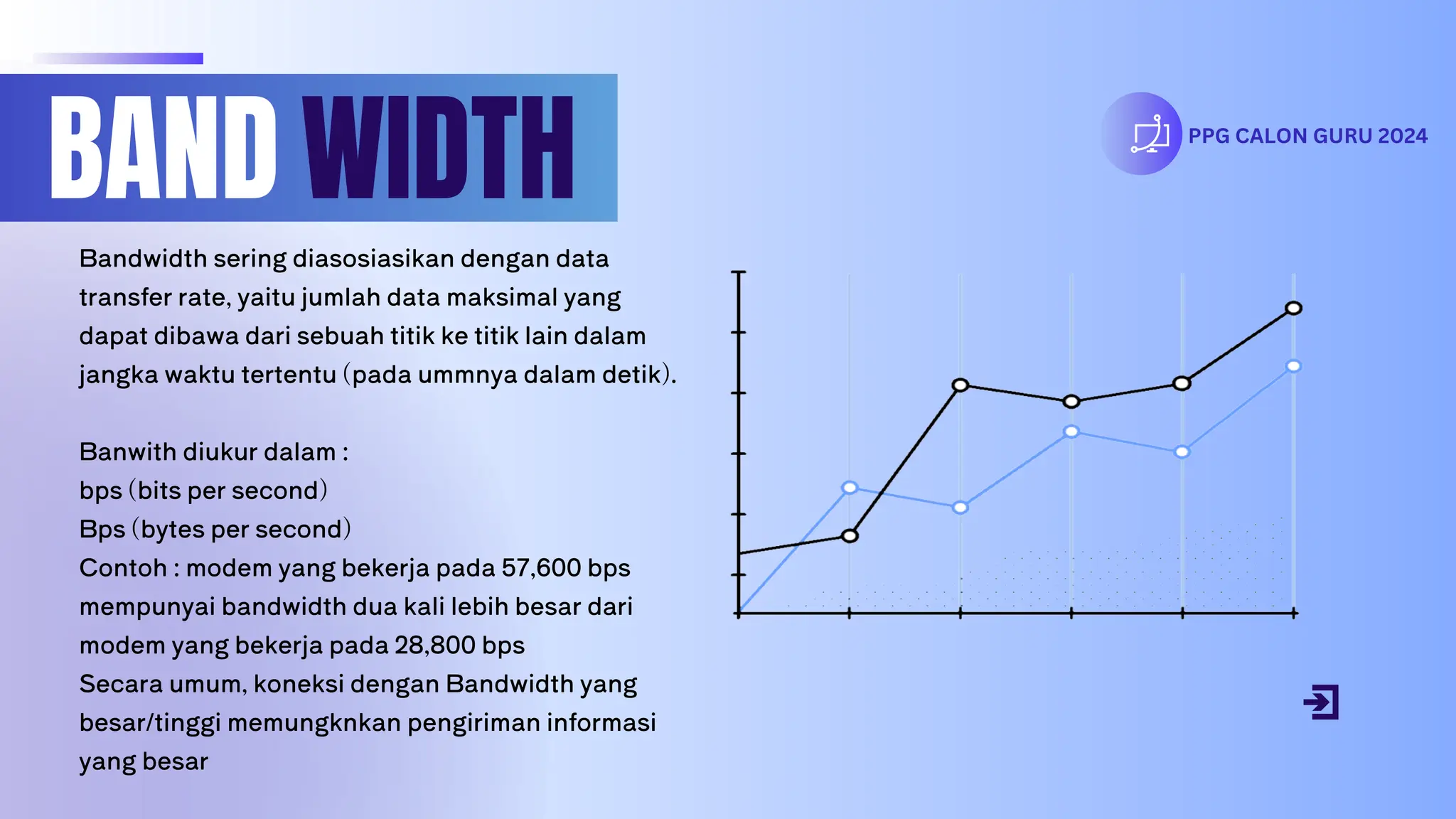 BAND WIDTH

PPG CALON GURU 2024

Bandwidth sering diasosiasikan dengan data transfer rate, yaitu jumlah data maksimal yang dapat dibawa dari sebuah titik ke titik lain dalam jangka waktu tertentu (pada ummnya dalam detik).

Banwith diukur dalam :
bps (bits per second)
Bps (bytes per second)
Contoh : modem yang bekerja pada 57,600 bps mempunyai bandwidth dua kali lebih besar dari modem yang bekerja pada 28,800 bps
Secara umum, koneksi dengan Bandwidth yang besar/tinggi memungknkan pengiriman informasi yang besar